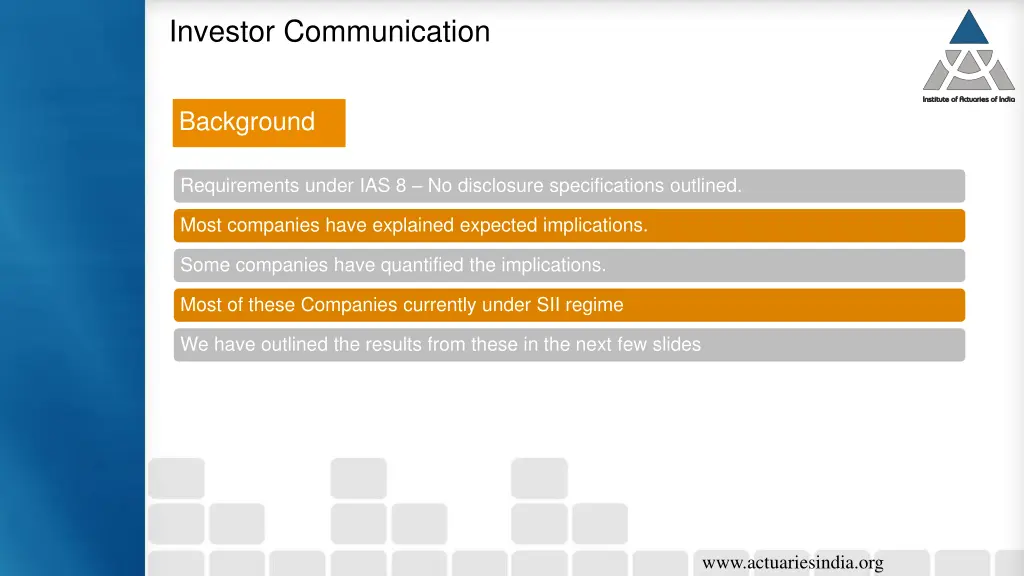 Investor Communication

Institute of Actuaries of India

Background

Requirements under IAS 8 – No disclosure specifications outlined.

Most companies have explained expected implications.

Some companies have quantified the implications.

Most of these Companies currently under SII regime

We have outlined the results from these in the next few slides

www.actuariesindia.org